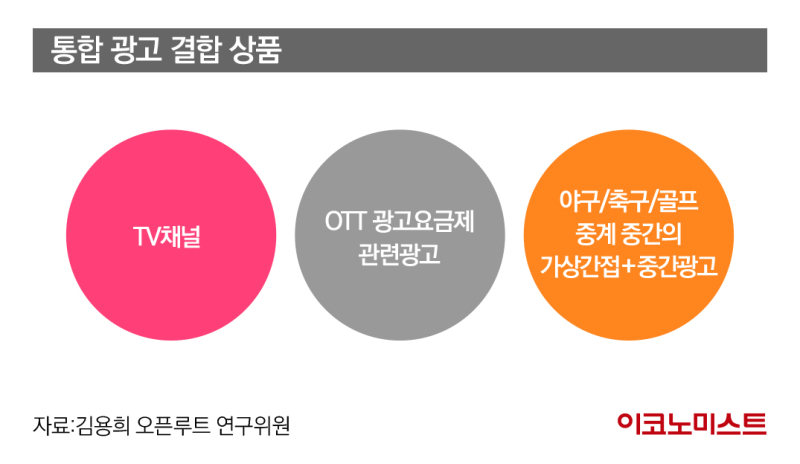 통합 광고 결합 상품

TV채널

OTT 광고요금제 관련광고

야구/축구/골프 중계 중간의 가상간접+중간광고

자료:김용희 오픈루트 연구위원

이코노미스트